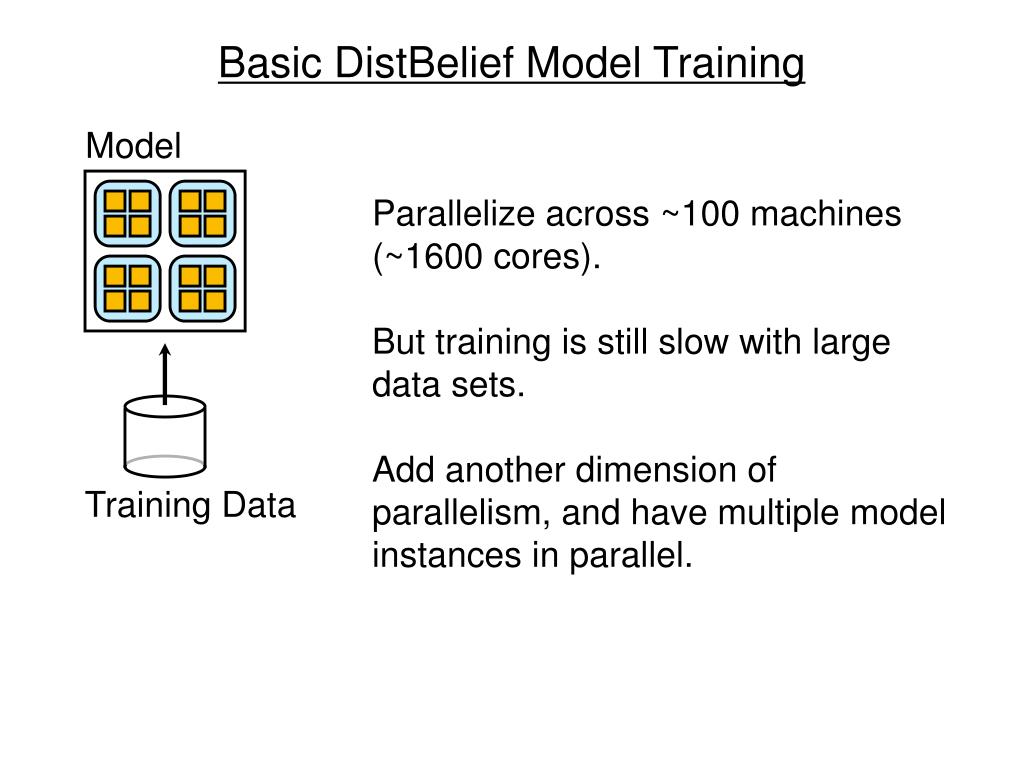 Basic DistBelief Model Training

Model

Training Data

Parallelize across ~100 machines (~1600 cores).

But training is still slow with large data sets.

Add another dimension of parallelism, and have multiple model instances in parallel.